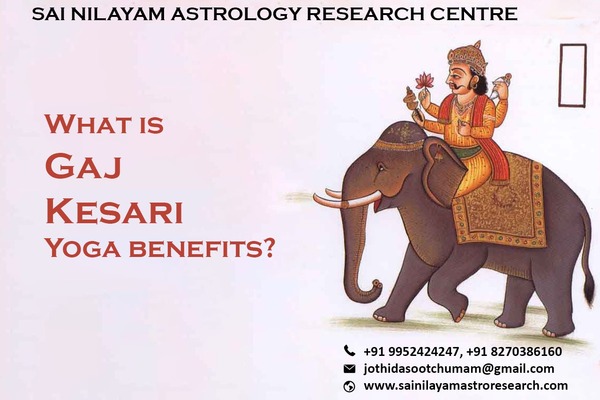 SAI NILAYAM ASTROLOGY RESEARCH CENTRE

WHAT IS
GAJ
KESARI
YOGA BENEFITS?

+91 9952424247, +91 8270386160
jothidasootchumam@gmail.com
www.sainilayamastroresearch.com